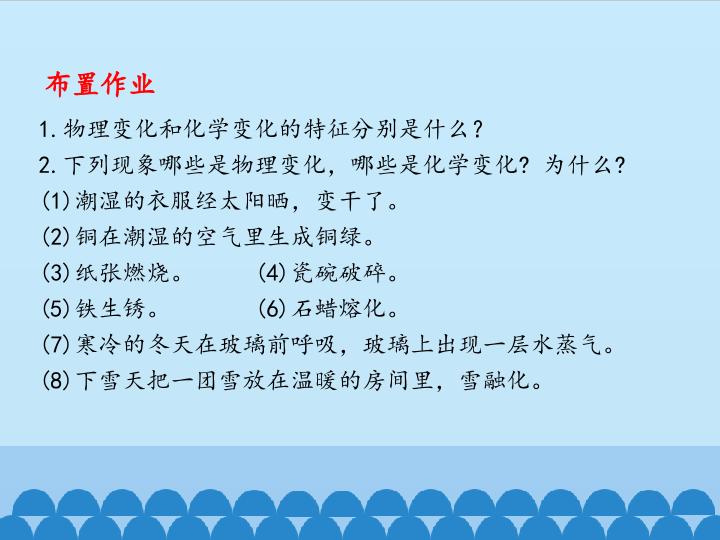 布置作业

1. 物理变化和化学变化的特征分别是什么？

2. 下列现象哪些是物理变化，哪些是化学变化？为什么？

(1) 潮湿的衣服经太阳晒，变干了。

(2) 铜在潮湿的空气里生成铜绿。

(3) 纸张燃烧。　　(4) 瓷碗破碎。

(5) 铁生锈。　　(6) 石蜡熔化。

(7) 寒冷的冬天在玻璃前呼吸，玻璃上出现一层水蒸气。

(8) 下雪天把一团雪放在温暖的房间里，雪融化。